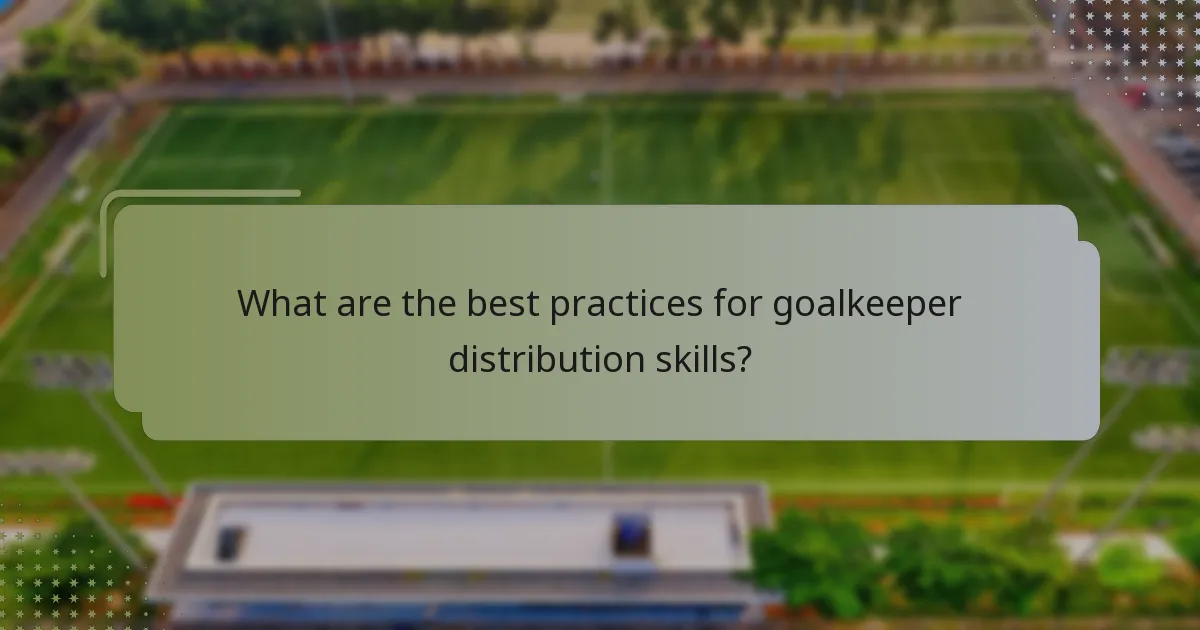 What are the best practices for goalkeeper distribution skills?